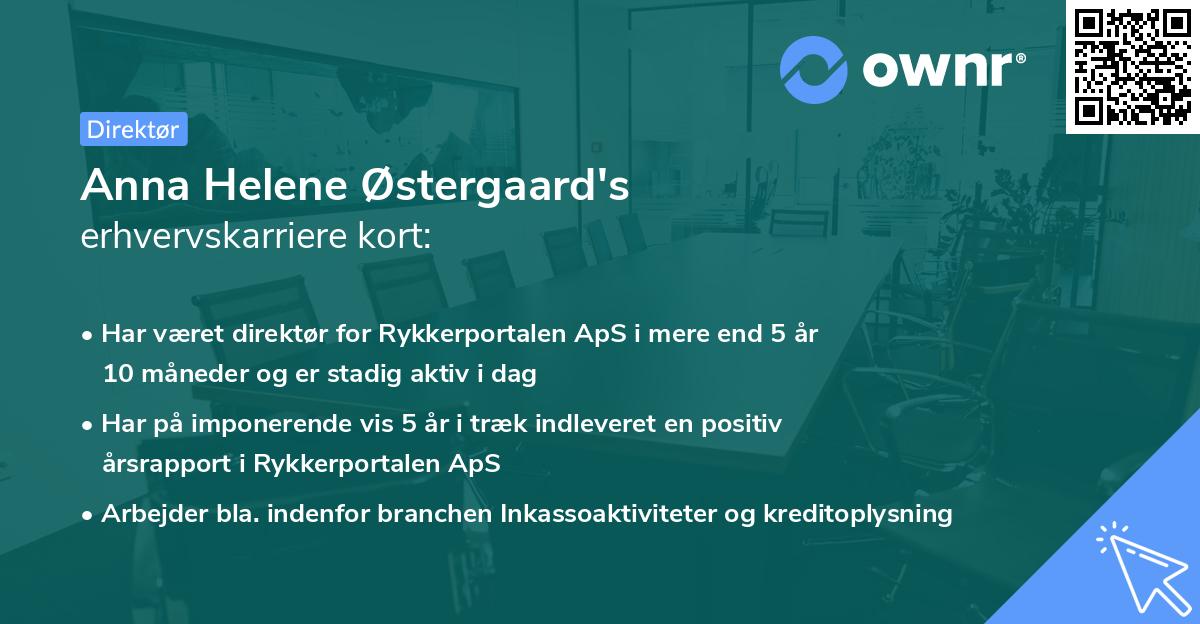 ownr®

Direktør

Anna Helene Østergaard's erhvervskarriere kort:

• Har været direktør for Rykkerportalen ApS i mere end 5 år 10 måneder og er stadig aktiv i dag

• Har på imponerende vis 5 år i træk indleveret en positiv årsrapport i Rykkerportalen ApS

• Arbejder bla. indenfor branchen Inkassoaktiviteter og kreditoplysning